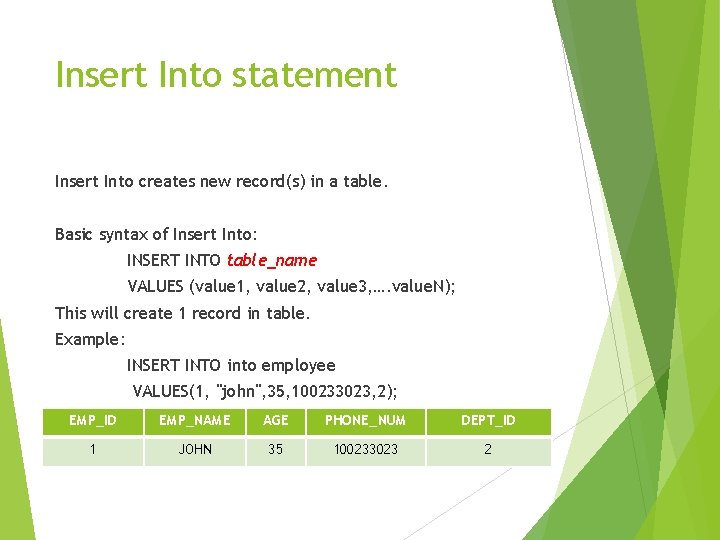 Insert Into statement

Insert Into creates new record(s) in a table.

Basic syntax of Insert Into:
INSERT INTO table_name
VALUES (value1, value2, value3,….valueN);
This will create 1 record in table.
Example:
INSERT INTO into employee
VALUES(1, "john",35,100233023,2);

| EMP_ID | EMP_NAME | AGE | PHONE_NUM | DEPT_ID |
|---|---|---|---|---|
| 1 | JOHN | 35 | 100233023 | 2 |